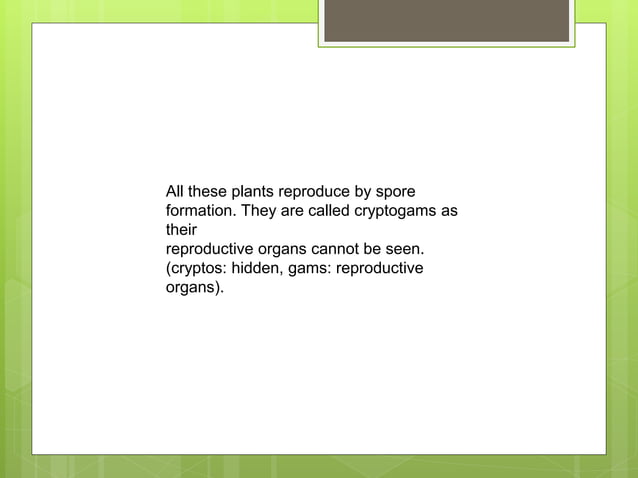 All these plants reproduce by spore formation. They are called cryptogams as their
reproductive organs cannot be seen. (cryptos: hidden, gams: reproductive organs).